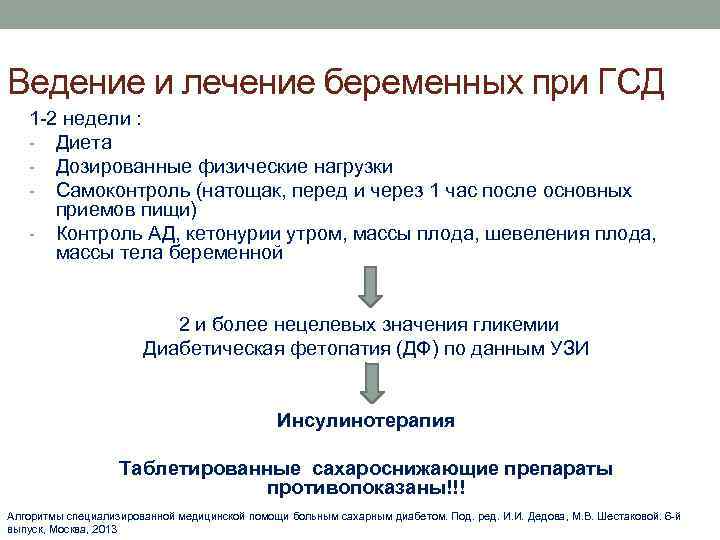 Ведение и лечение беременных при ГСД

1-2 недели :
- Диета
- Дозированные физические нагрузки
- Самоконтроль (натощак, перед и через 1 час после основных приемов пищи)
- Контроль АД, кетонурии утром, массы плода, шевеления плода, массы тела беременной

2 и более нецелевых значения гликемии
Диабетическая фетопатия (ДФ) по данным УЗИ

Инсулинотерапия

Таблетированные сахароснижающие препараты противопоказаны!!!

Алгоритмы специализированной медицинской помощи больным сахарным диабетом. Под. ред. И.И. Дедова, М.В. Шестаковой. 6-й выпуск, Москва, 2013